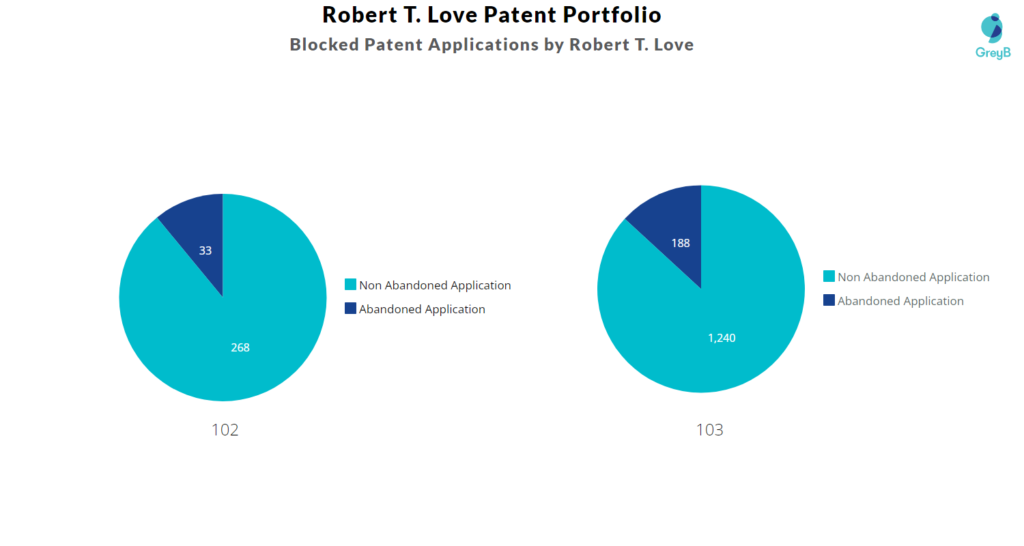 Robert T. Love Patent Portfolio
Blocked Patent Applications by Robert T. Love

GreyB

33
268
Non Abandoned Application
Abandoned Application
102

188
1,240
Non Abandoned Application
Abandoned Application
103